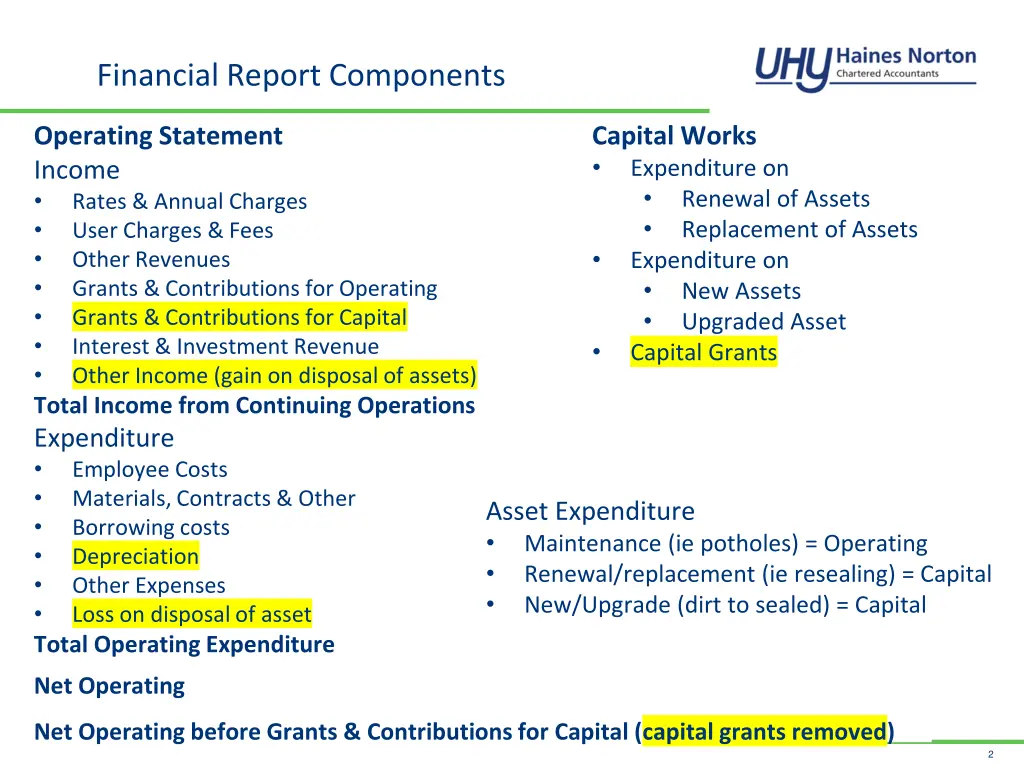 Financial Report Components

UHY Haines Norton
Chartered Accountants

Operating Statement
Income
• Rates & Annual Charges
• User Charges & Fees
• Other Revenues
• Grants & Contributions for Operating
• Grants & Contributions for Capital
• Interest & Investment Revenue
• Other Income (gain on disposal of assets)
Total Income from Continuing Operations
Expenditure
• Employee Costs
• Materials, Contracts & Other
• Borrowing costs
• Depreciation
• Other Expenses
• Loss on disposal of asset
Total Operating Expenditure

Net Operating

Net Operating before Grants & Contributions for Capital (capital grants removed)

Capital Works
• Expenditure on
  • Renewal of Assets
  • Replacement of Assets
• Expenditure on
  • New Assets
  • Upgraded Asset
• Capital Grants

Asset Expenditure
• Maintenance (ie potholes) = Operating
• Renewal/replacement (ie resealing) = Capital
• New/Upgrade (dirt to sealed) = Capital

2